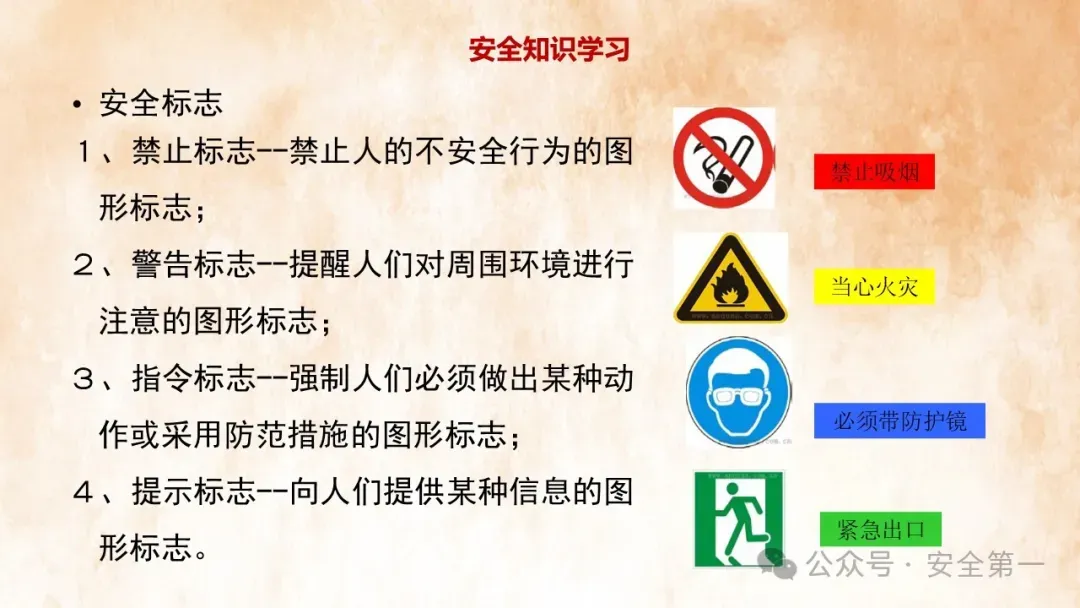 安全知识学习

• 安全标志

1、禁止标志--禁止人的不安全行为的图形标志；

2、警告标志--提醒人们对周围环境进行注意的图形标志；

3、指令标志--强制人们必须做出某种动作或采用防范措施的图形标志；

4、提示标志--向人们提供某种信息的图形标志。

禁止吸烟

当心火灾

必须带防护镜

紧急出口

公众号 · 安全第一